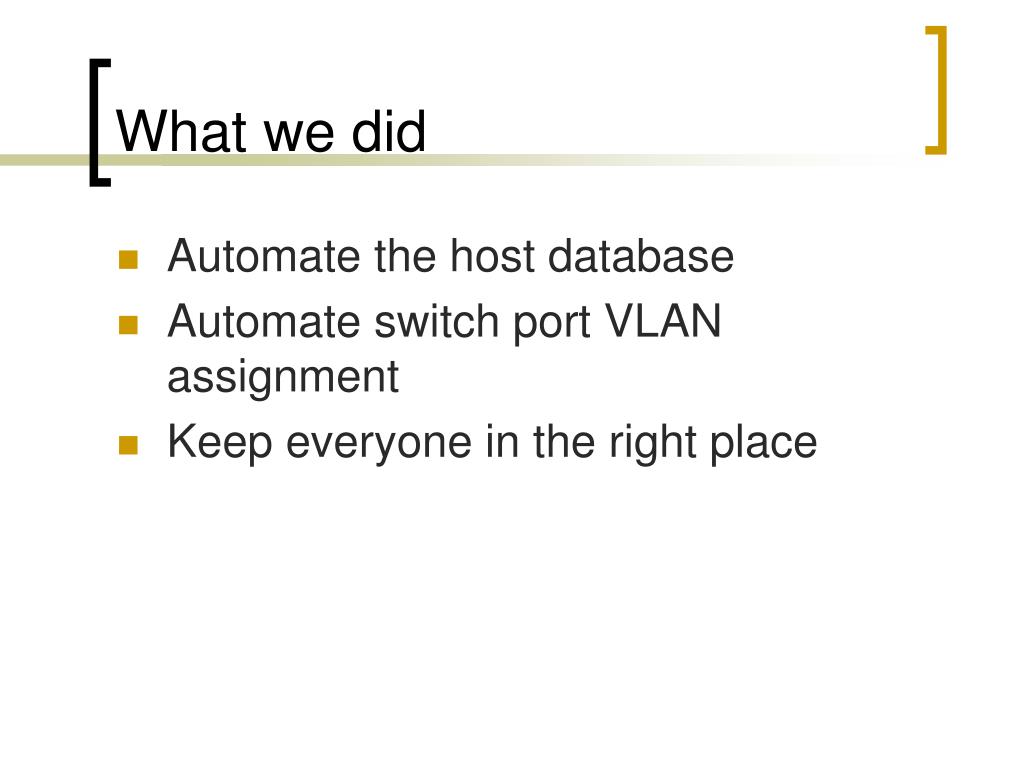 What we did

- Automate the host database
- Automate switch port VLAN assignment
- Keep everyone in the right place